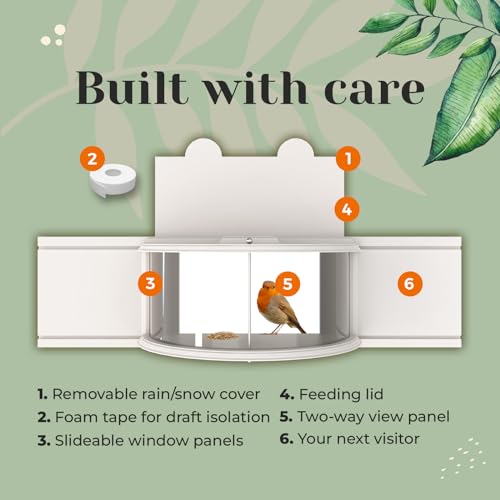 Built with care

2

1

4

3

5

6

1. Removable rain/snow cover
2. Foam tape for draft isolation
3. Slideable window panels

4. Feeding lid
5. Two-way view panel
6. Your next visitor